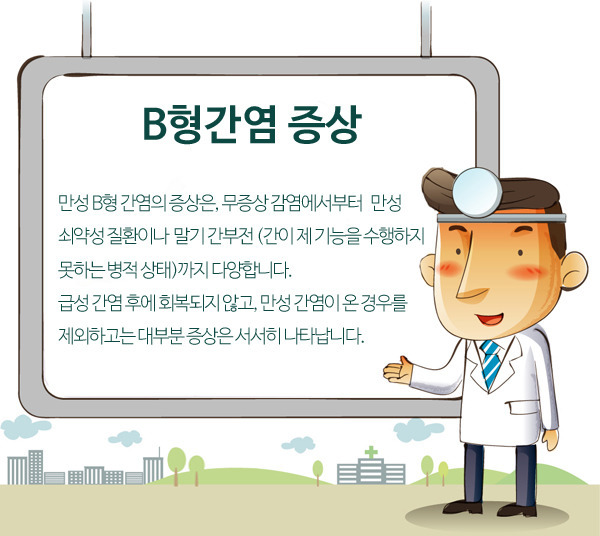 B형간염 증상

만성 B형 간염의 증상은, 무증상 감염에서부터 만성 쇠약성 질환이나 말기 간부전 (간이 제 기능을 수행하지 못하는 병적 상태)까지 다양합니다.
급성 간염 후에 회복되지 않고, 만성 간염이 온 경우를 제외하고는 대부분 증상은 서서히 나타납니다.